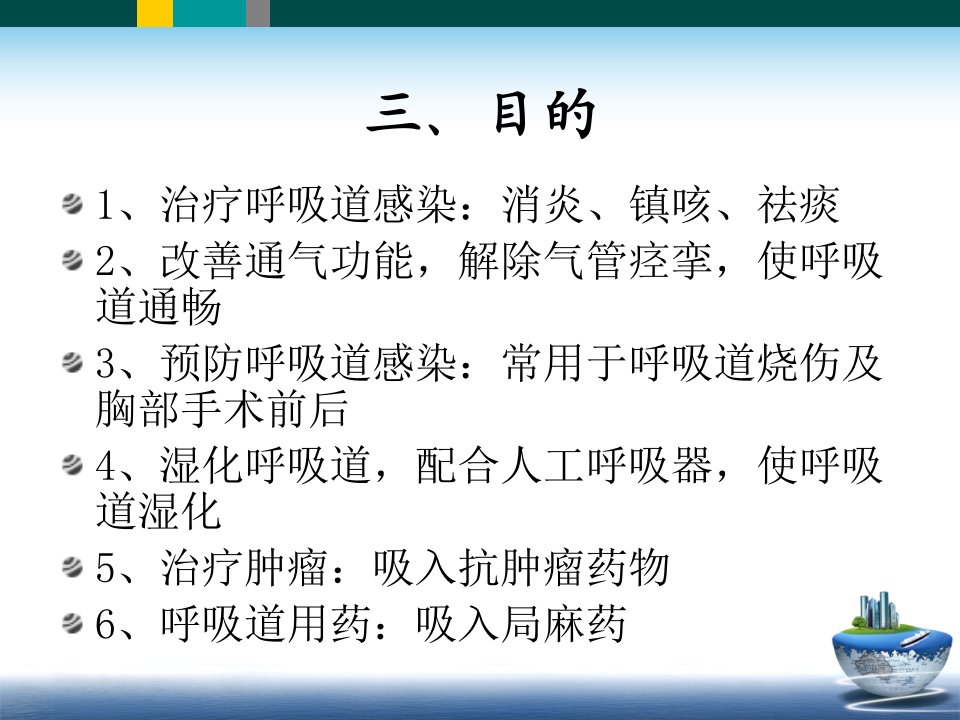 三、目的

1、治疗呼吸道感染：消炎、镇咳、祛痰

2、改善通气功能，解除气管痉挛，使呼吸道通畅

3、预防呼吸道感染：常用于呼吸道烧伤及胸部手术前后

4、湿化呼吸道，配合人工呼吸器，使呼吸道湿化

5、治疗肿瘤：吸入抗肿瘤药物

6、呼吸道用药：吸入局麻药